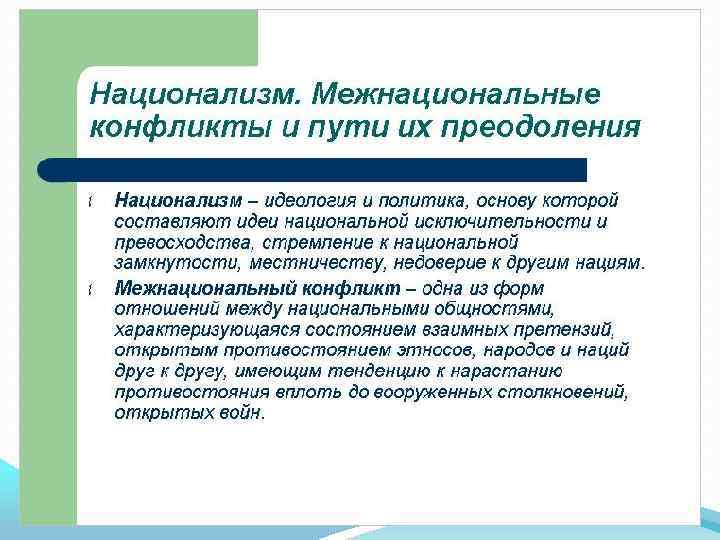 Национализм. Межнациональные конфликты и пути их преодоления

Национализм – идеология и политика, основу которой составляют идеи национальной исключительности и превосходства, стремление к национальной замкнутости, местничеству, недоверие к другим нациям.

Межнациональный конфликт – одна из форм отношений между национальными общностями, характеризующаяся состоянием взаимных претензий, открытым противостоянием этносов, народов и наций друг к другу, имеющим тенденцию к нарастанию противостояния вплоть до вооруженных столкновений, открытых войн.